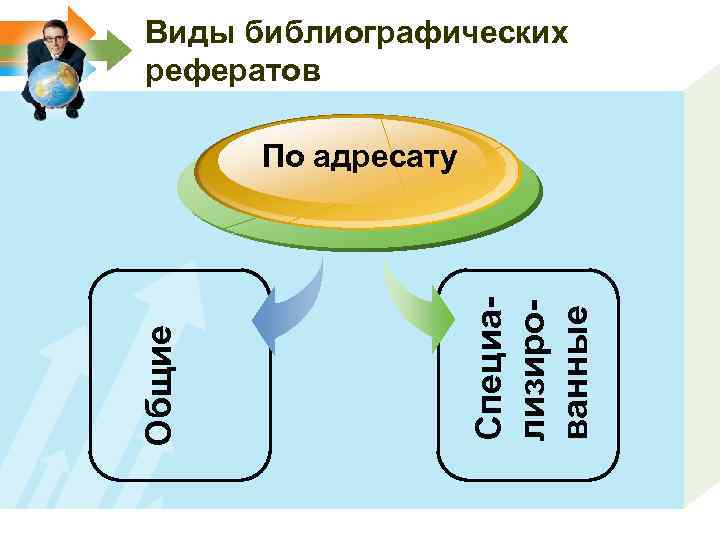 Виды библиографических рефератов

По адресату

Общие

Специализированные